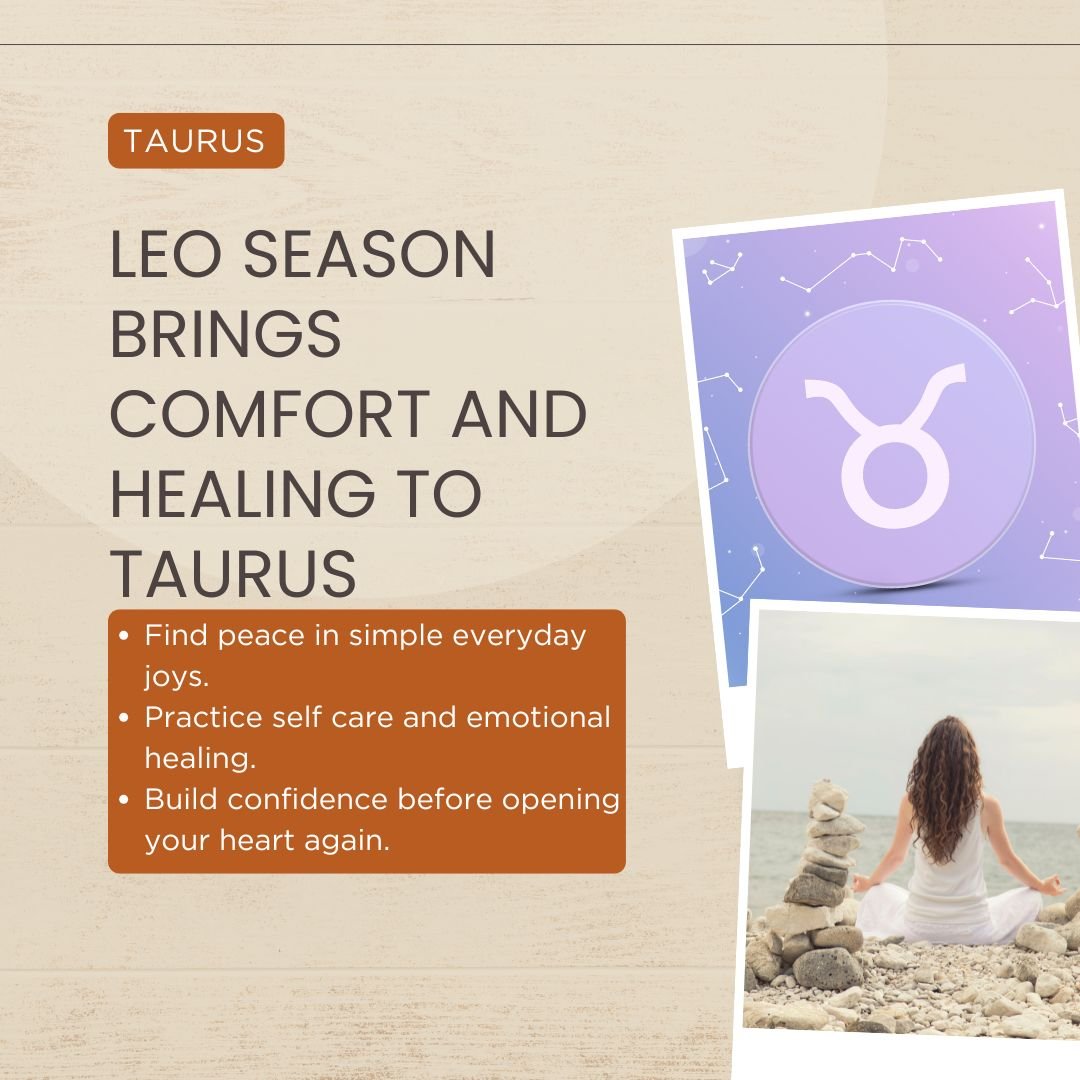 TAURUS

LEO SEASON BRINGS COMFORT AND HEALING TO TAURUS

• Find peace in simple everyday joys.
• Practice self care and emotional healing.
• Build confidence before opening your heart again.